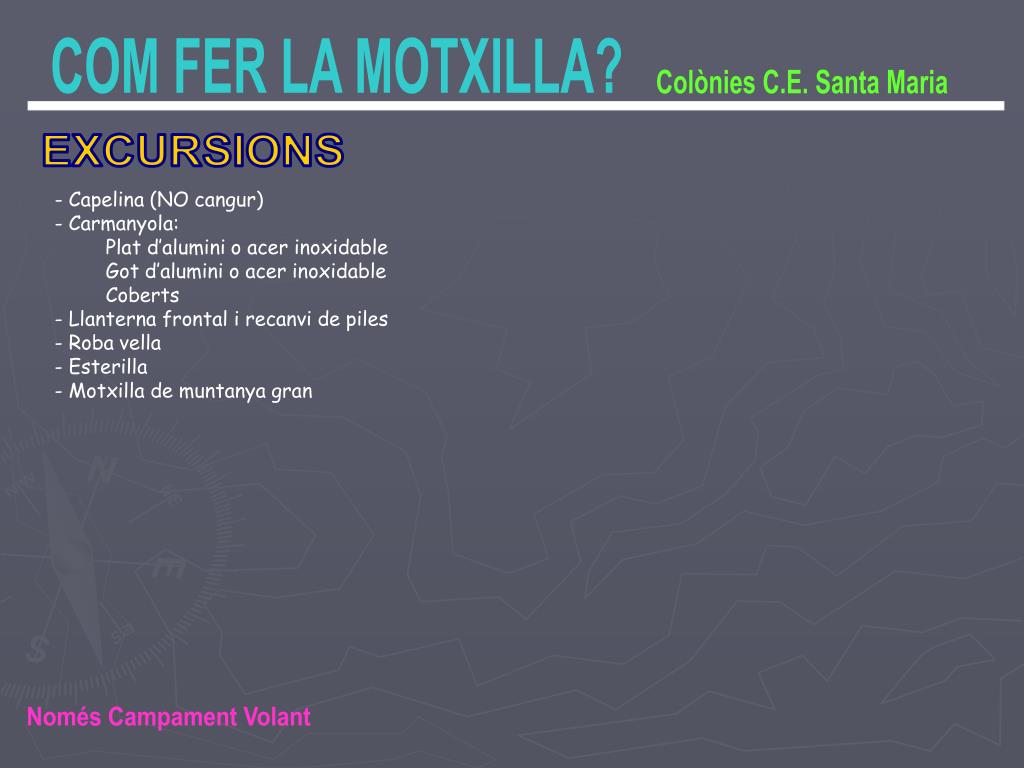 COM FER LA MOTXILLA? Colònies C.E. Santa Maria

EXCURSIONS

- Capelina (NO cangur)
- Carmanyola:
Plat d'alumini o acer inoxidable
Got d'alumini o acer inoxidable
Coberts
- Llanterna frontal i recanvi de piles
- Roba vella
- Esterilla
- Motxilla de muntanya gran

Només Campament Volant